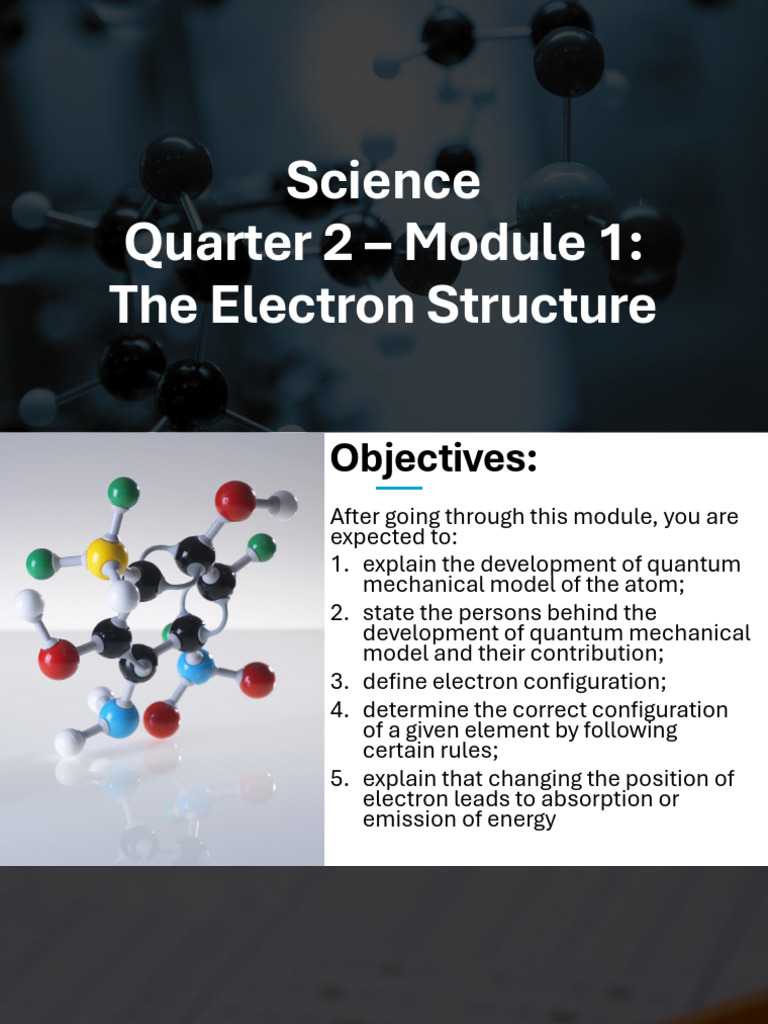 Science
Quarter 2 – Module 1:
The Electron Structure

Objectives:

After going through this module, you are expected to:
1. explain the development of quantum mechanical model of the atom;
2. state the persons behind the development of quantum mechanical model and their contribution;
3. define electron configuration;
4. determine the correct configuration of a given element by following certain rules;
5. explain that changing the position of electron leads to absorption or emission of energy